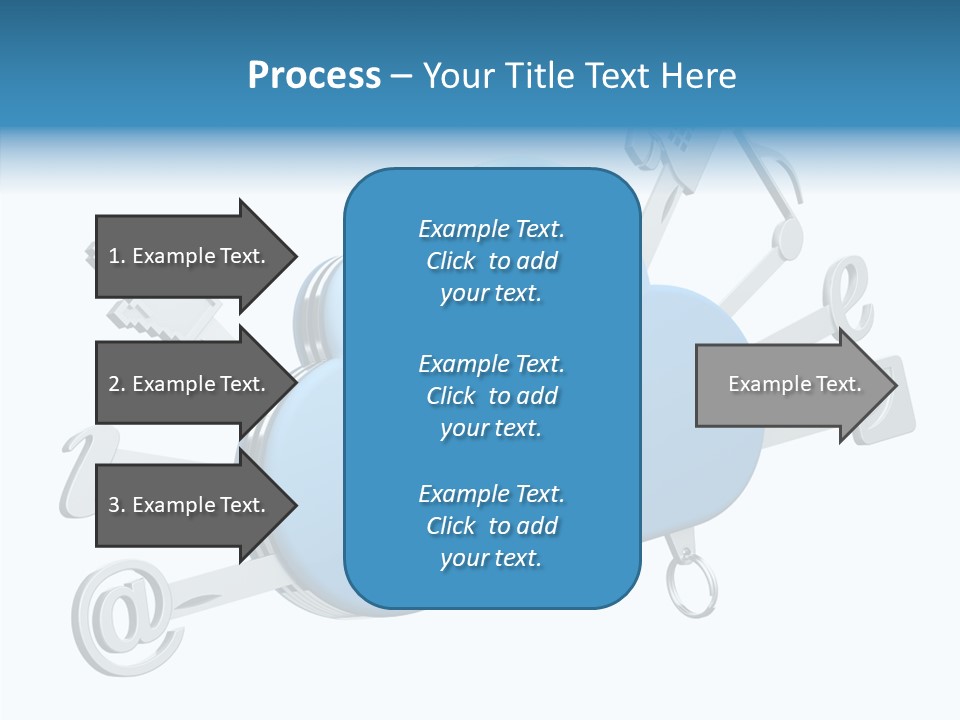 Process – Your Title Text Here

1. Example Text.

2. Example Text.

3. Example Text.

Example Text. Click to add your text.

Example Text. Click to add your text.

Example Text. Click to add your text.

Example Text.